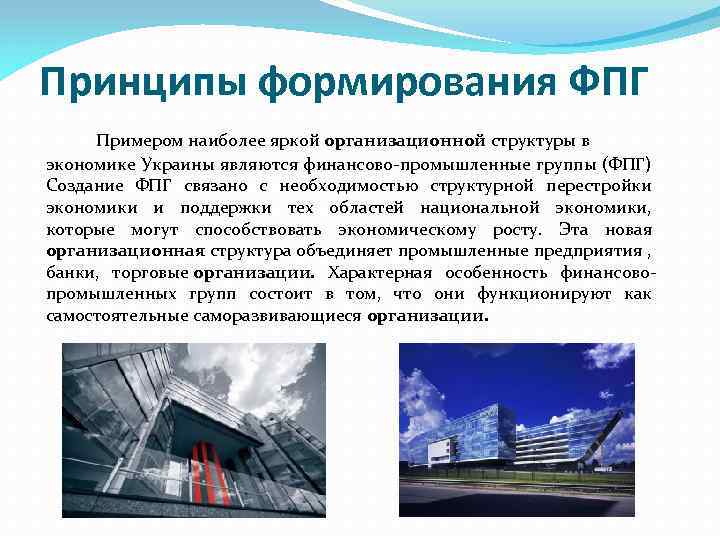 Принципы формирования ФПГ

Примером наиболее яркой организационной структуры в экономике Украины являются финансово-промышленные группы (ФПГ) Создание ФПГ связано с необходимостью структурной перестройки экономики и поддержки тех областей национальной экономики, которые могут способствовать экономическому росту. Эта новая организационная структура объединяет промышленные предприятия , банки, торговые организации. Характерная особенность финансово-промышленных групп состоит в том, что они функционируют как самостоятельные саморазвивающиеся организации.